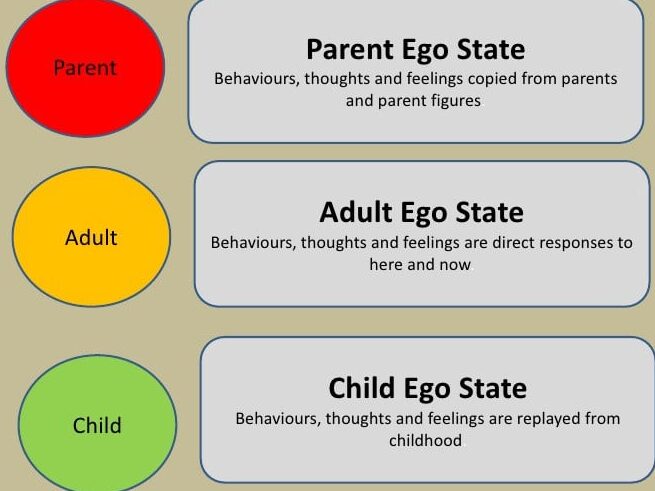 Parent

Parent Ego State
Behaviours, thoughts and feelings copied from parents and parent figures

Adult

Adult Ego State
Behaviours, thoughts and feelings are direct responses to here and now

Child

Child Ego State
Behaviours, thoughts and feelings are replayed from childhood